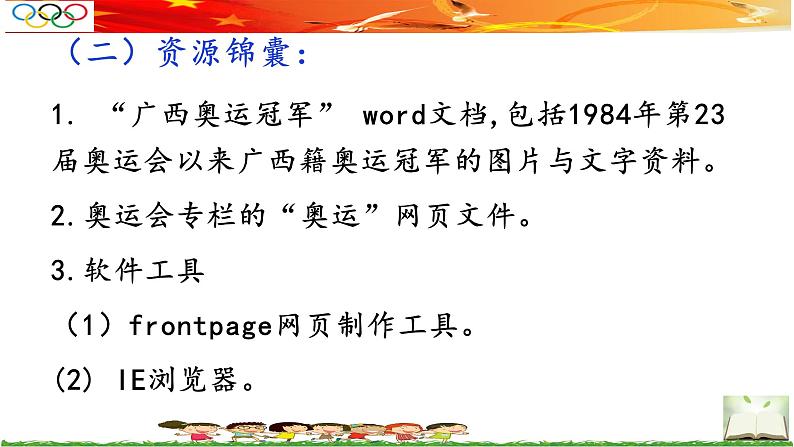 （二）资源锦囊：

1. “广西奥运冠军” word文档,包括1984年第23届奥运会以来广西籍奥运冠军的图片与文字资料。

2.奥运会专栏的“奥运”网页文件。

3.软件工具

（1）frontpage网页制作工具。

(2) IE浏览器。